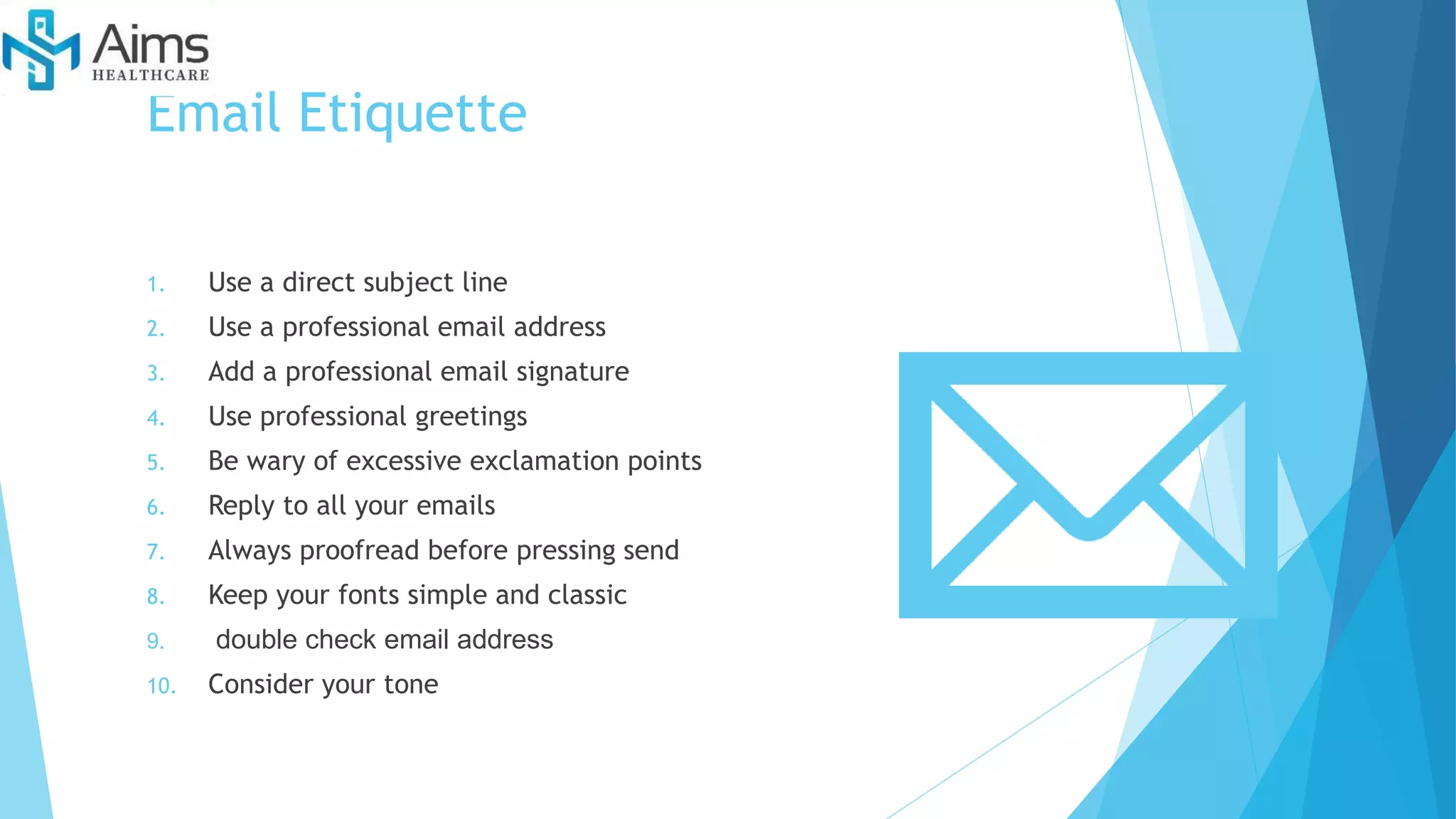 Aims
HEALTHCARE

Email Etiquette

1. Use a direct subject line
2. Use a professional email address
3. Add a professional email signature
4. Use professional greetings
5. Be wary of excessive exclamation points
6. Reply to all your emails
7. Always proofread before pressing send
8. Keep your fonts simple and classic
9. double check email address
10. Consider your tone